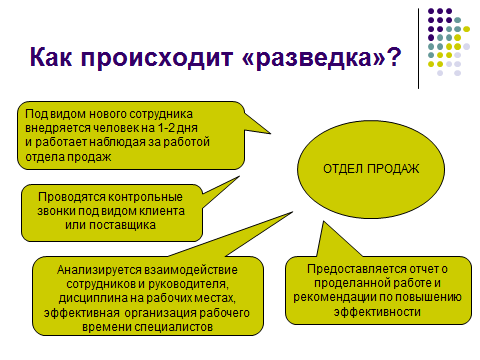 Как происходит «разведка»?

Под видом нового сотрудника внедряется человек на 1-2 дня и работает наблюдая за работой отдела продаж

ОТДЕЛ ПРОДАЖ

Проводятся контрольные звонки под видом клиента или поставщика

Анализируется взаимодействие сотрудников и руководителя, дисциплина на рабочих местах, эффективная организация рабочего времени специалистов

Предоставляется отчет о проделанной работе и рекомендации по повышению эффективности